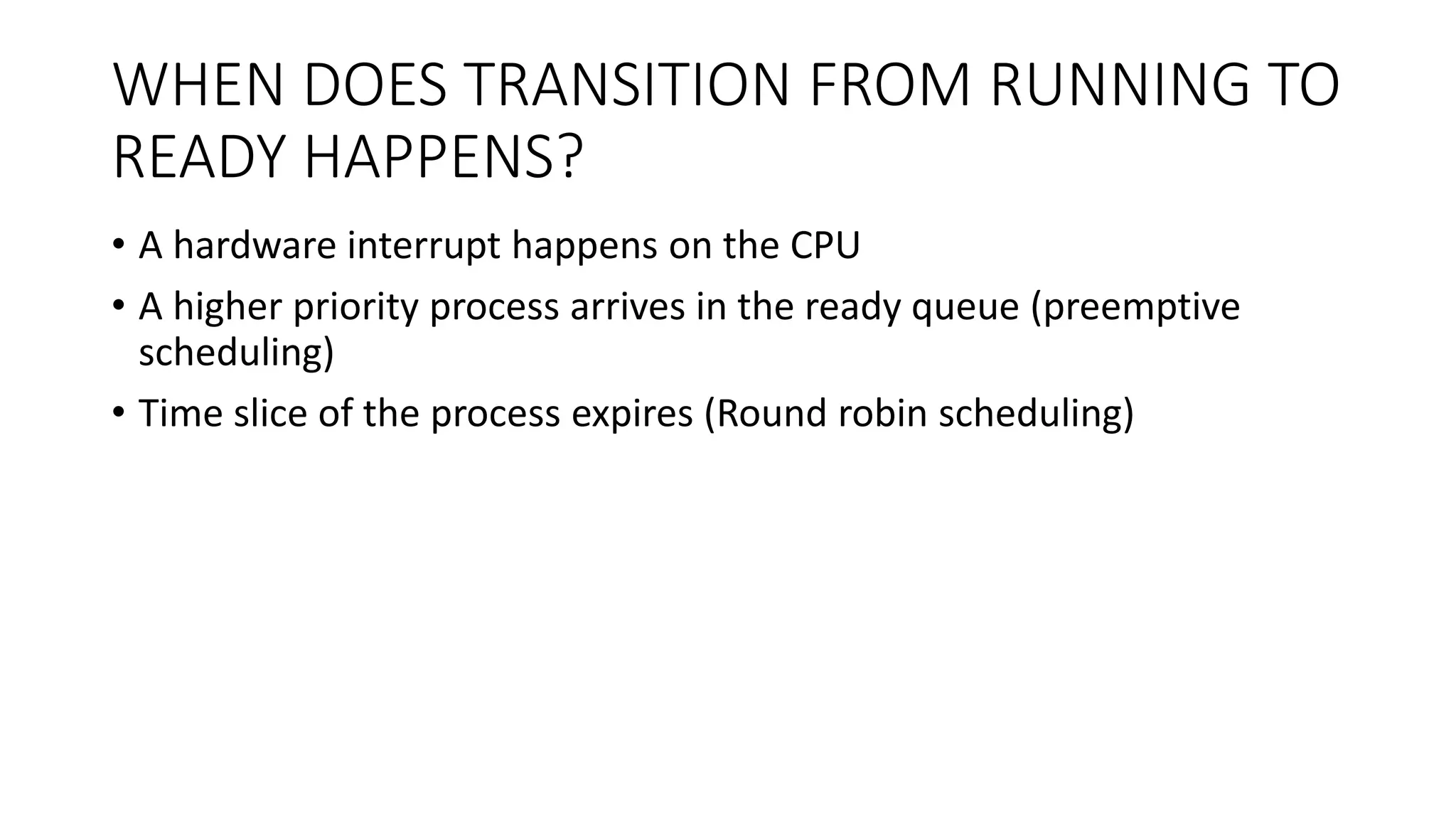 WHEN DOES TRANSITION FROM RUNNING TO READY HAPPENS?

• A hardware interrupt happens on the CPU
• A higher priority process arrives in the ready queue (preemptive scheduling)
• Time slice of the process expires (Round robin scheduling)